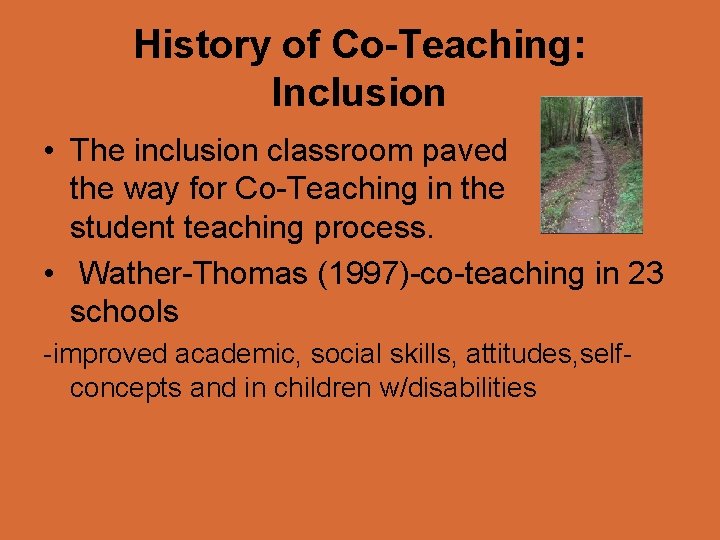 History of Co-Teaching: Inclusion

• The inclusion classroom paved the way for Co-Teaching in the student teaching process.

• Wather-Thomas (1997)-co-teaching in 23 schools

-improved academic, social skills, attitudes,self-concepts and in children w/disabilities